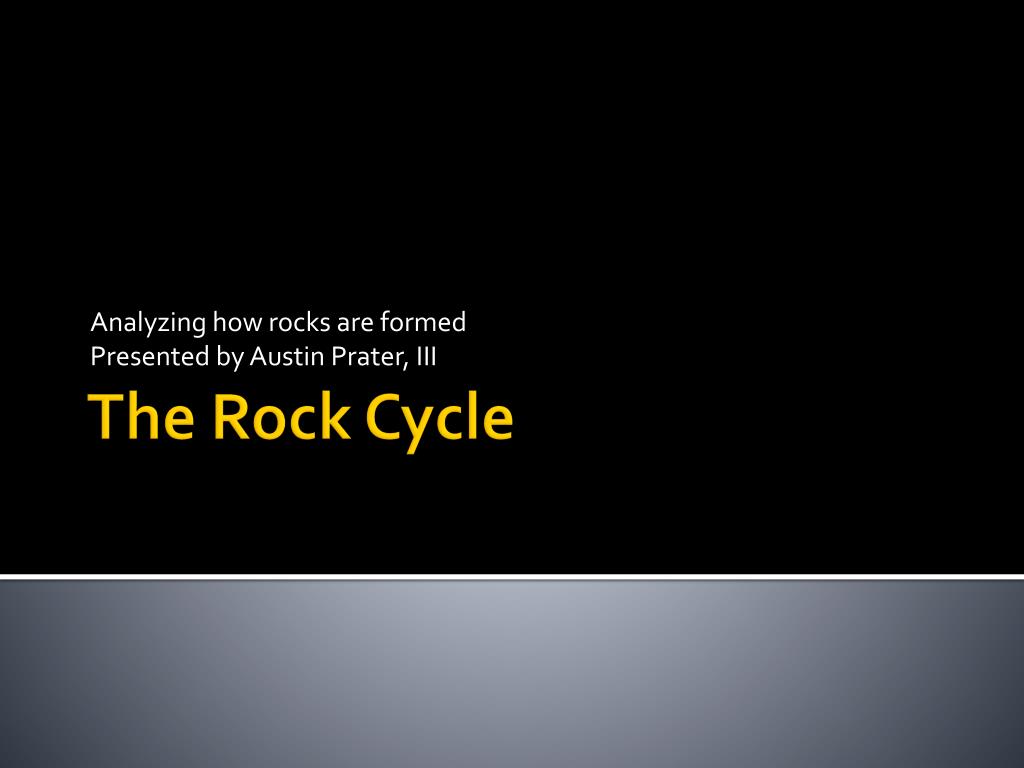 Analyzing how rocks are formed
Presented by Austin Prater, III

The Rock Cycle